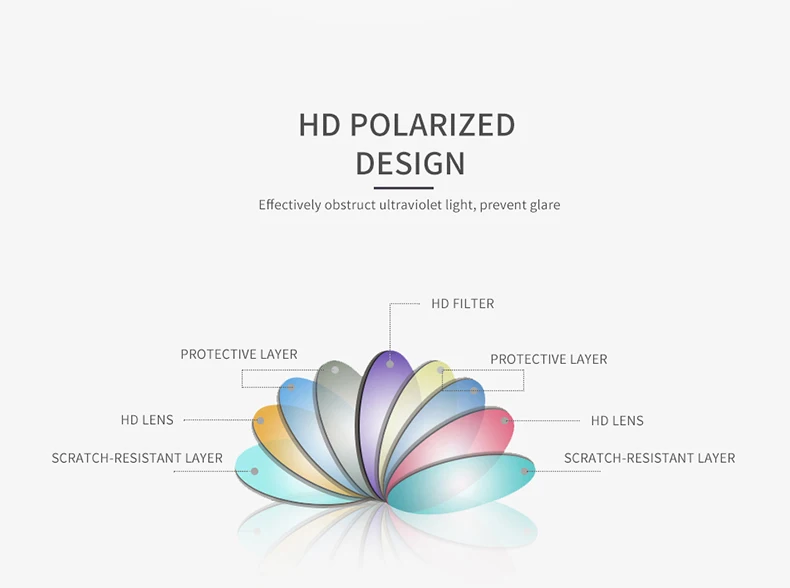 HD POLARIZED DESIGN

Effectively obstruct ultraviolet light, prevent glare

HD FILTER

PROTECTIVE LAYER

PROTECTIVE LAYER

HD LENS

HD LENS

SCRATCH-RESISTANT LAYER

SCRATCH-RESISTANT LAYER